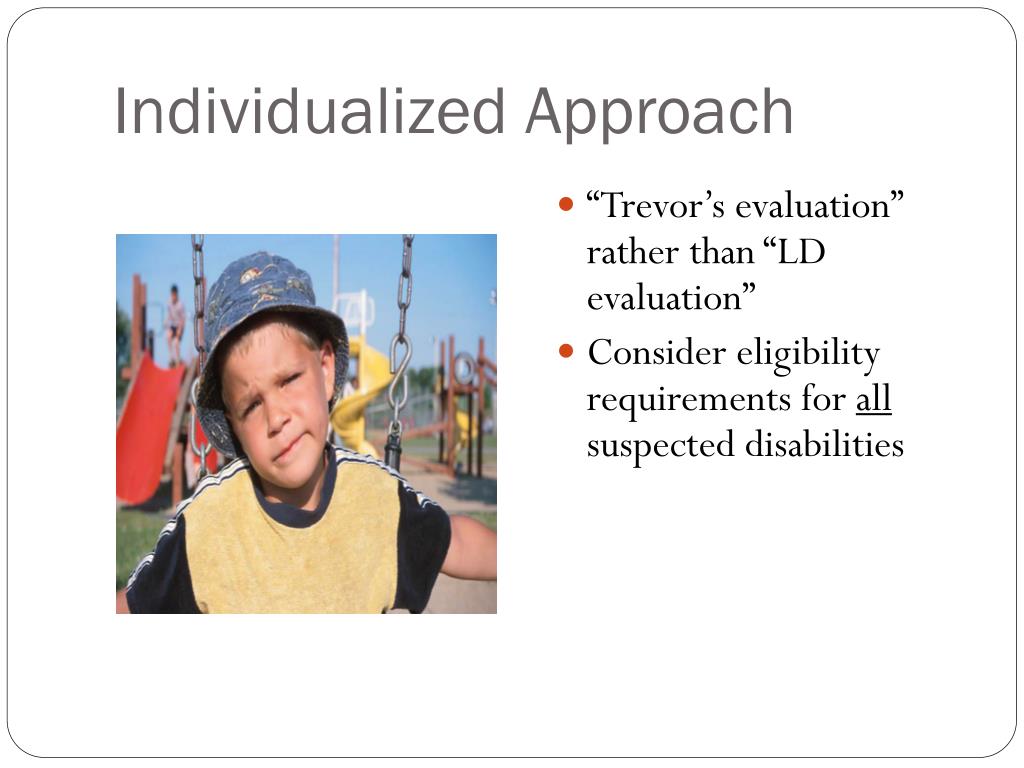 Individualized Approach

- “Trevor’s evaluation” rather than “LD evaluation”
- Consider eligibility requirements for all suspected disabilities